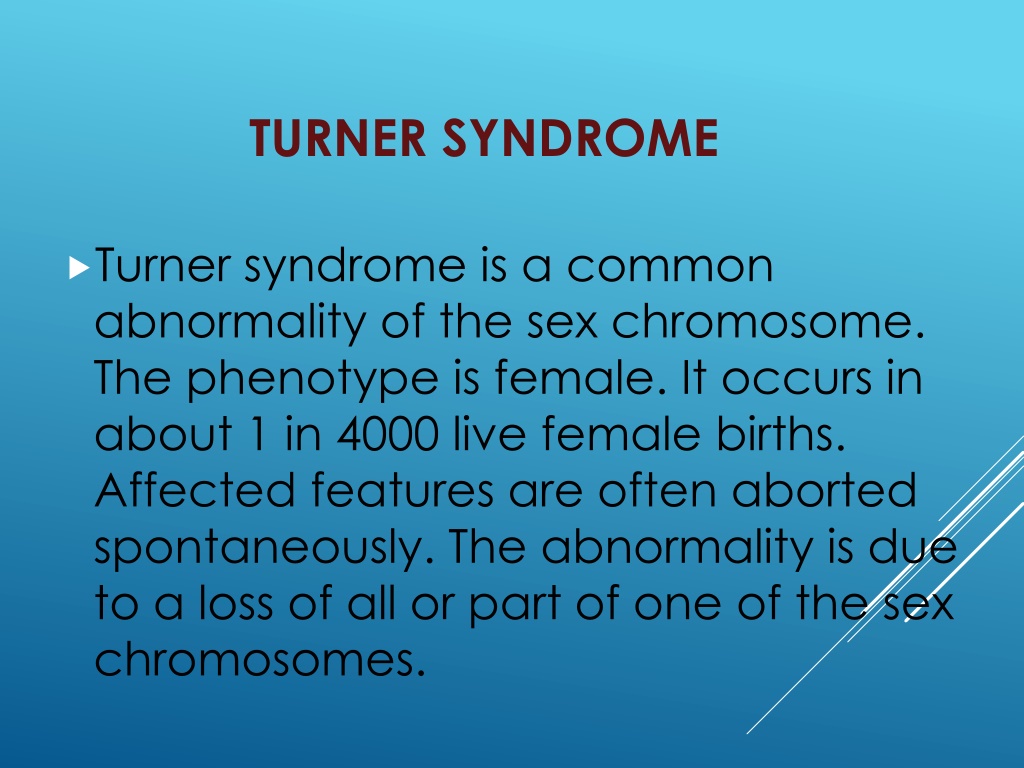 TURNER SYNDROME

Turner syndrome is a common abnormality of the sex chromosome. The phenotype is female. It occurs in about 1 in 4000 live female births. Affected features are often aborted spontaneously. The abnormality is due to a loss of all or part of one of the sex chromosomes.